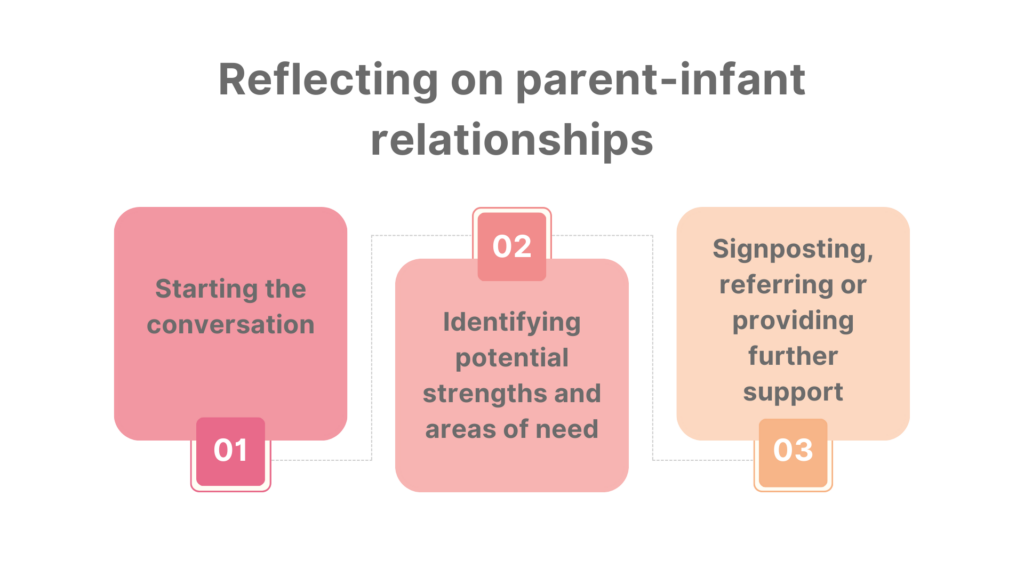 Reflecting on parent-infant relationships

Starting the conversation

01

02

Identifying potential strengths and areas of need

Signposting, referring or providing further support

03